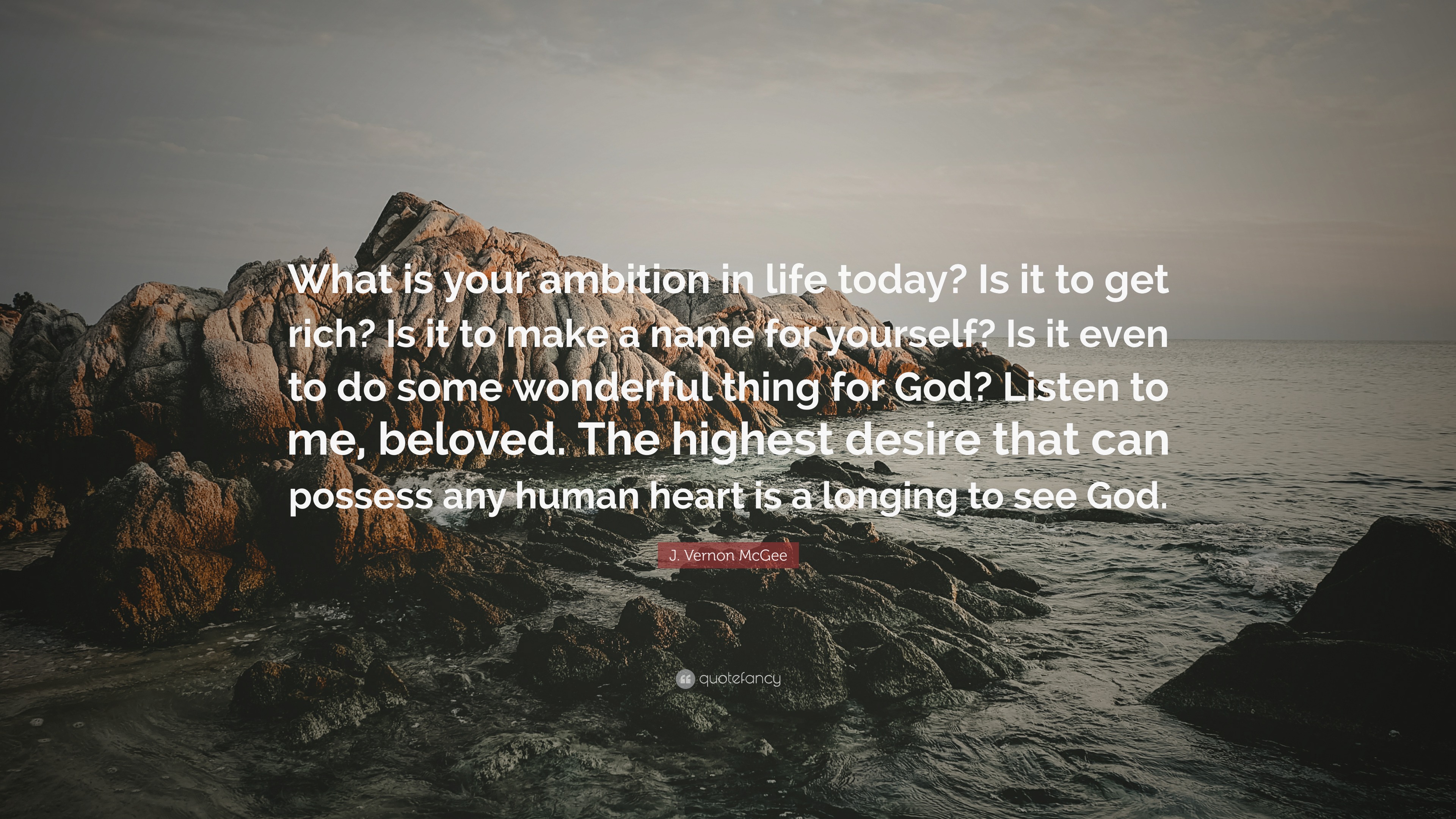 What is your ambition in life today? Is it to get rich? Is it to make a name for yourself? Is it even to do some wonderful thing for God? Listen to me, beloved. The highest desire that can possess any human heart is a longing to see God.

J. Vernon McGee

quotefancy